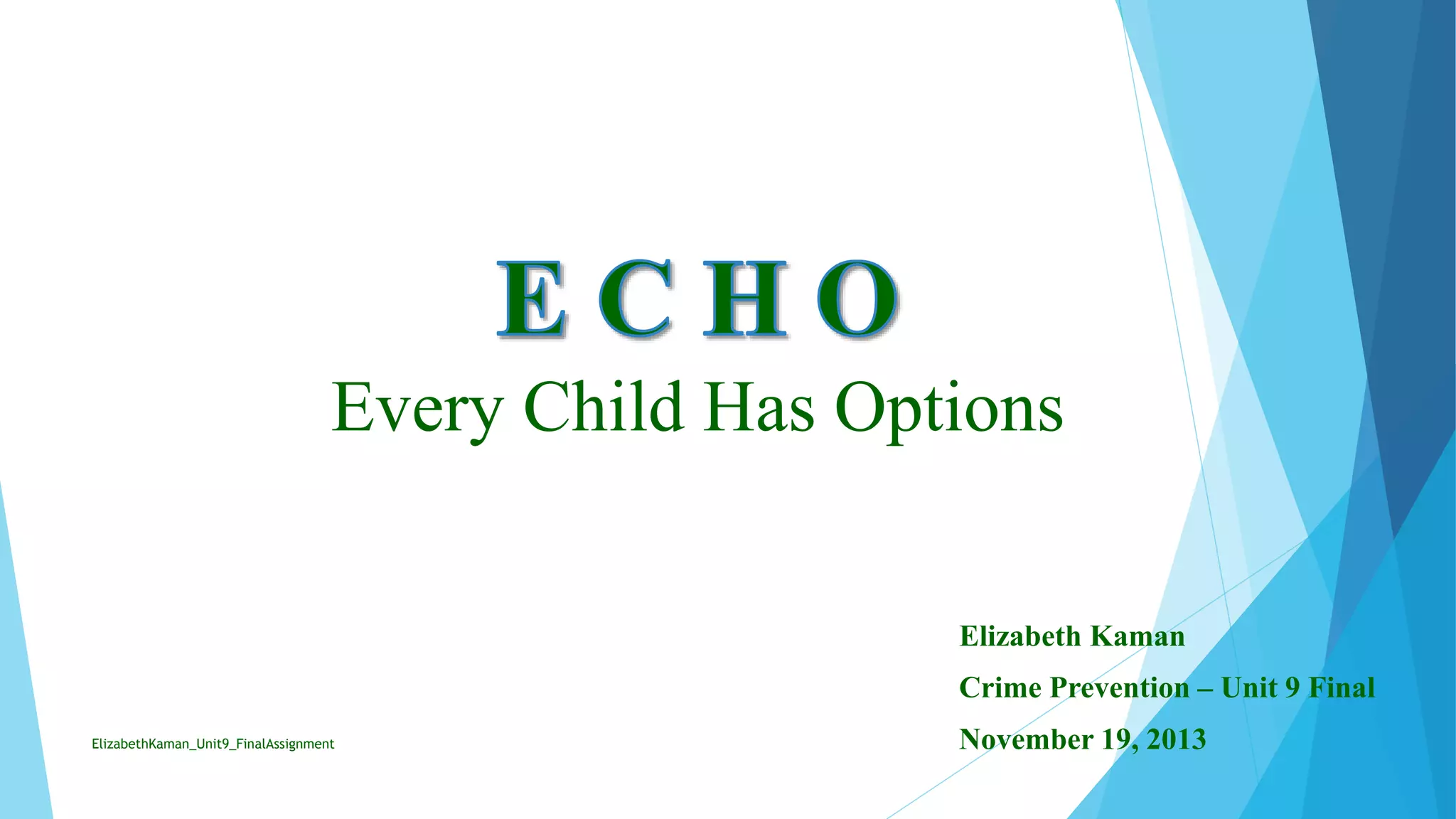 E C H O
Every Child Has Options

Elizabeth Kaman
Crime Prevention – Unit 9 Final
November 19, 2013

ElizabethKaman_Unit9_FinalAssignment